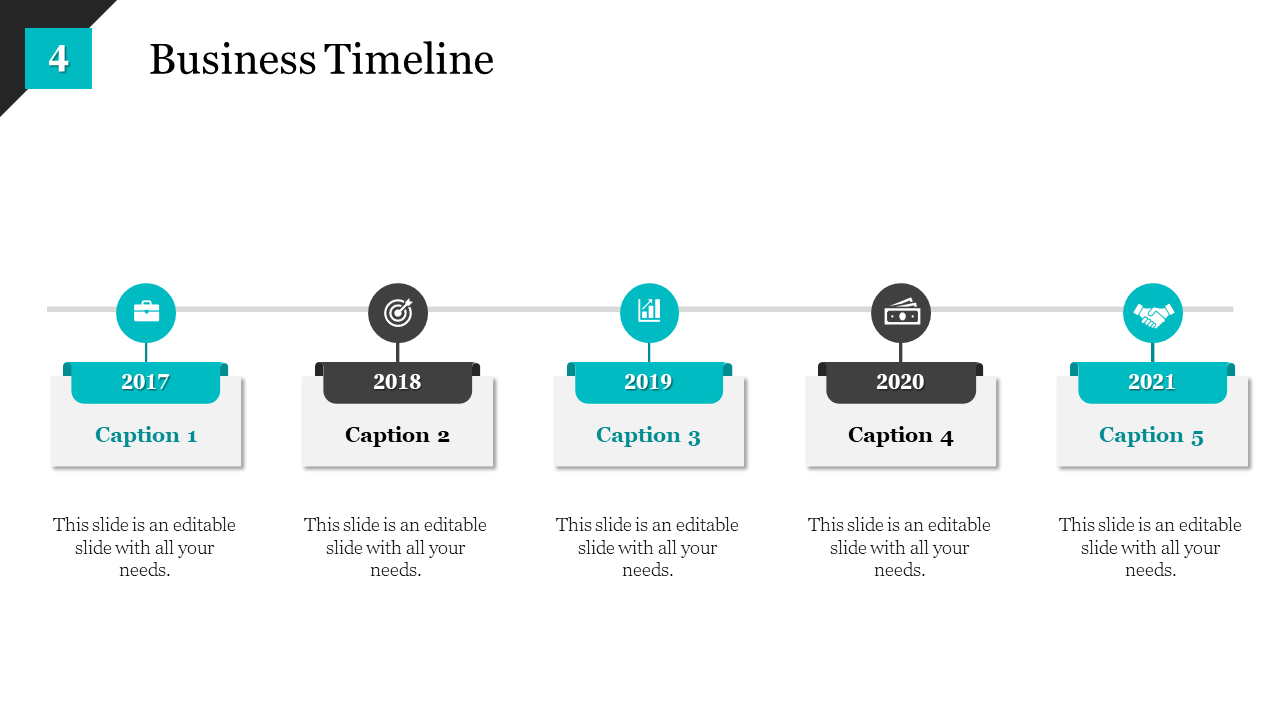 4

Business Timeline

2017

Caption 1

This slide is an editable slide with all your needs.

2018

Caption 2

This slide is an editable slide with all your needs.

2019

Caption 3

This slide is an editable slide with all your needs.

2020

Caption 4

This slide is an editable slide with all your needs.

2021

Caption 5

This slide is an editable slide with all your needs.